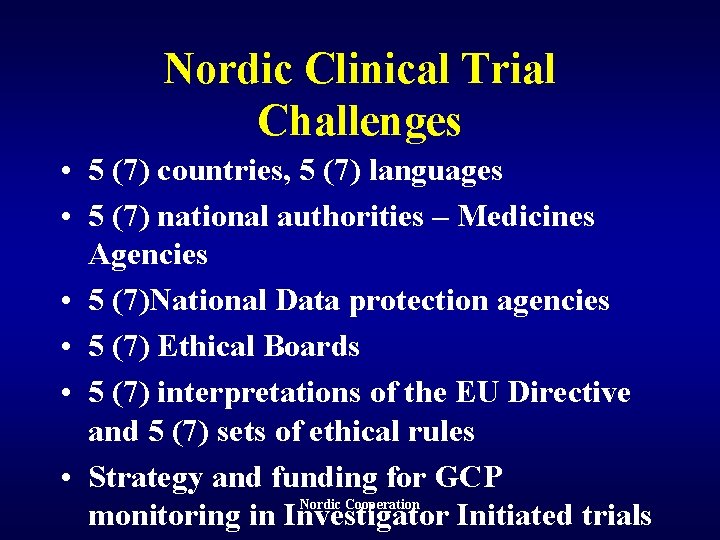 Nordic Clinical Trial Challenges

• 5 (7) countries, 5 (7) languages
• 5 (7) national authorities – Medicines Agencies
• 5 (7)National Data protection agencies
• 5 (7) Ethical Boards
• 5 (7) interpretations of the EU Directive and 5 (7) sets of ethical rules
• Strategy and funding for GCP monitoring in Investigator Initiated trials

Nordic Cooperation